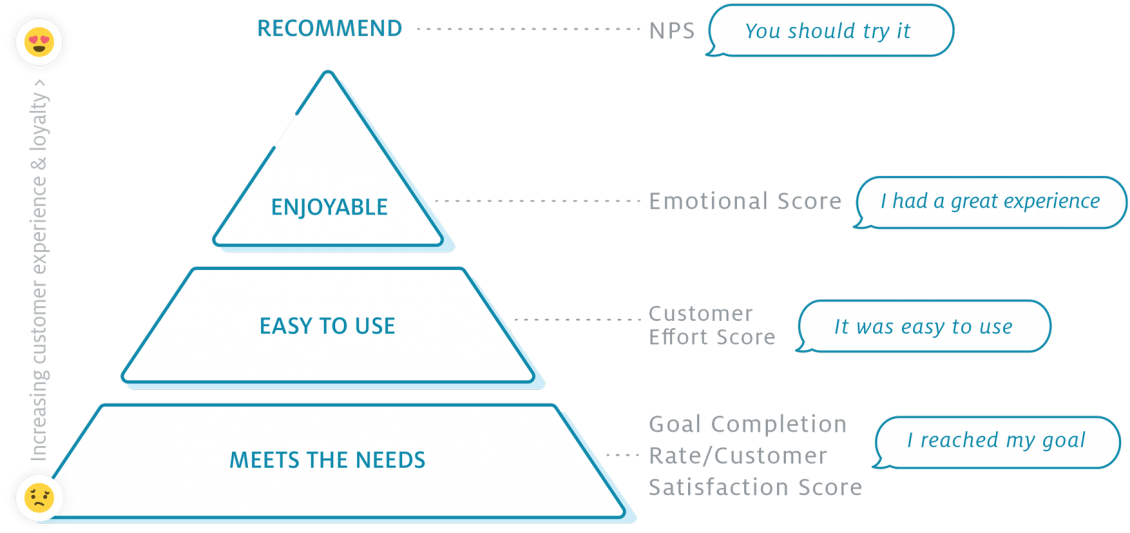 Increasing customer experience & loyalty >

RECOMMEND
NPS
You should try it

ENJOYABLE
Emotional Score
I had a great experience

EASY TO USE
Customer Effort Score
It was easy to use

MEETS THE NEEDS
Goal Completion Rate/Customer Satisfaction Score
I reached my goal